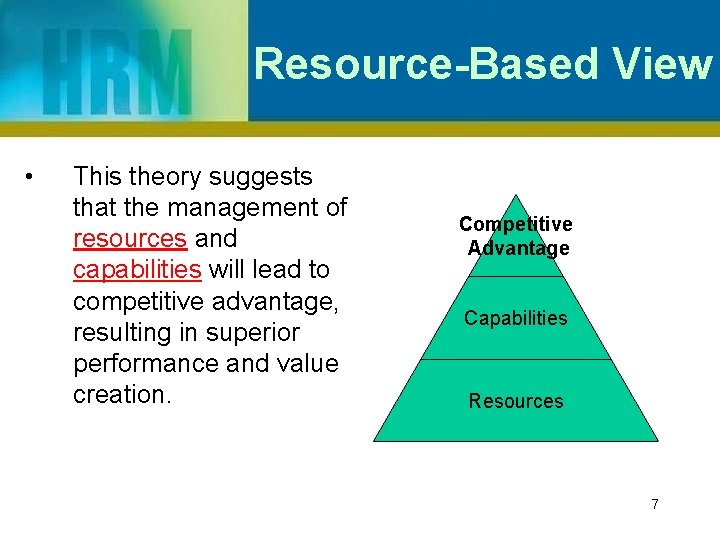 HRM

Resource-Based View

• This theory suggests that the management of resources and capabilities will lead to competitive advantage, resulting in superior performance and value creation.

Competitive Advantage

Capabilities

Resources

7